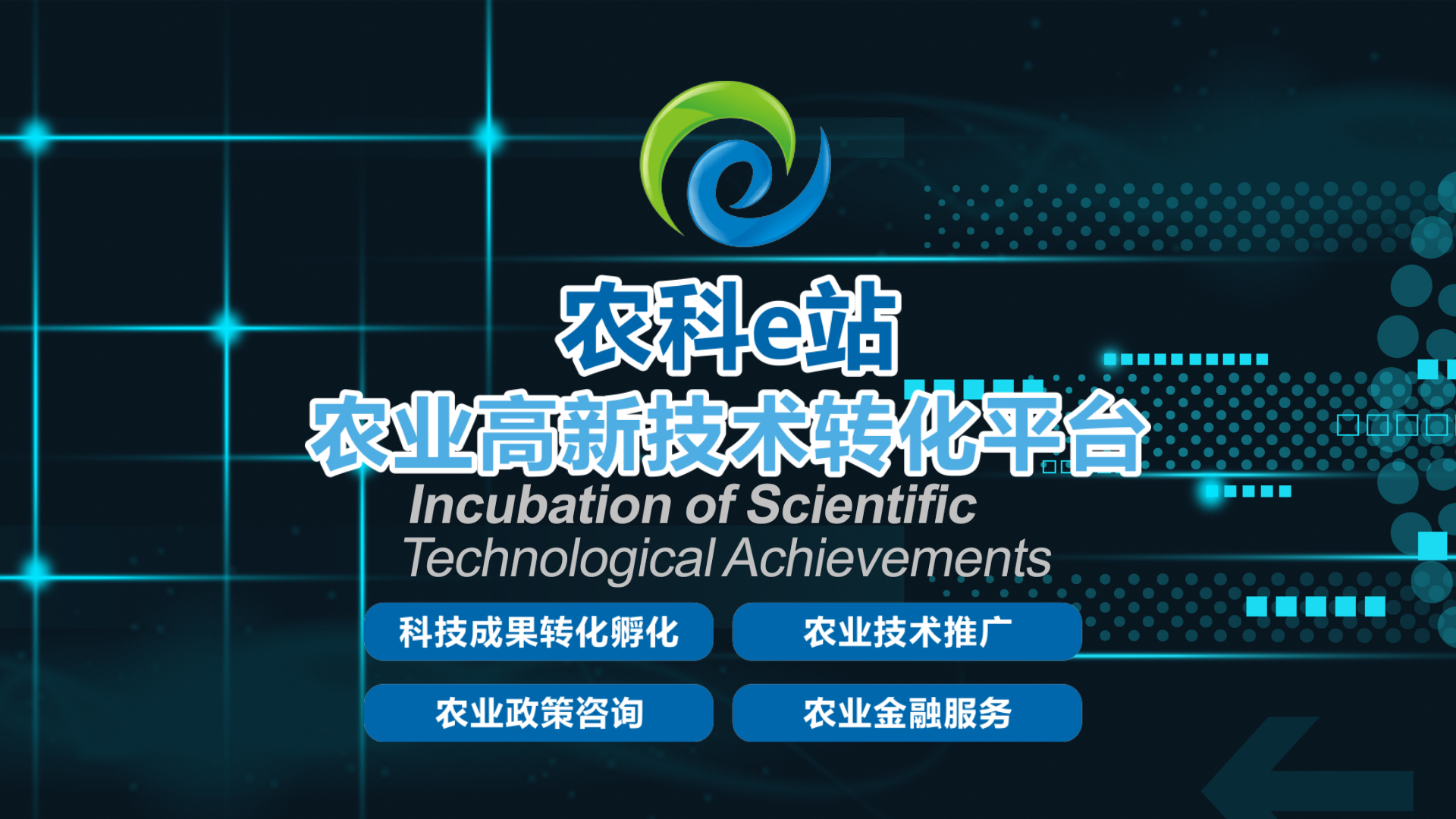 农科e站
农业高新技术转化平台
Incubation of Scientific
Technological Achievements

科技成果转化孵化
农业技术推广
农业政策咨询
农业金融服务